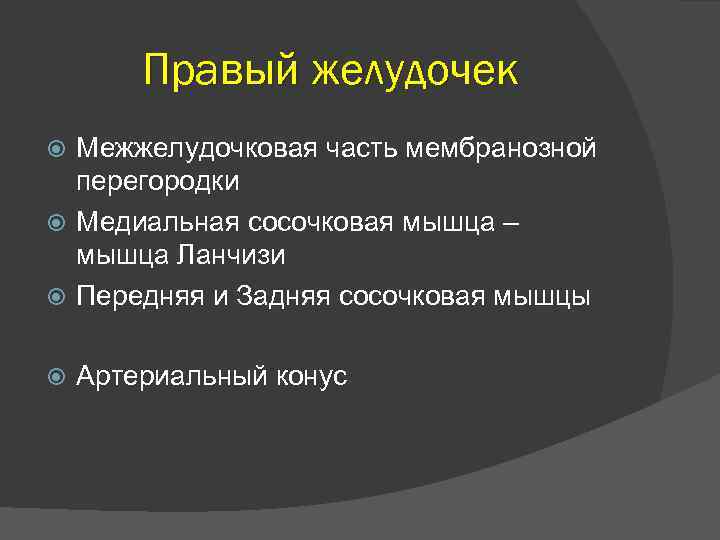 Правый желудочек

Межжелудочковая часть мембранозной перегородки

Медиальная сосочковая мышца – мышца Ланчизи

Передняя и Задняя сосочковая мышцы

Артериальный конус